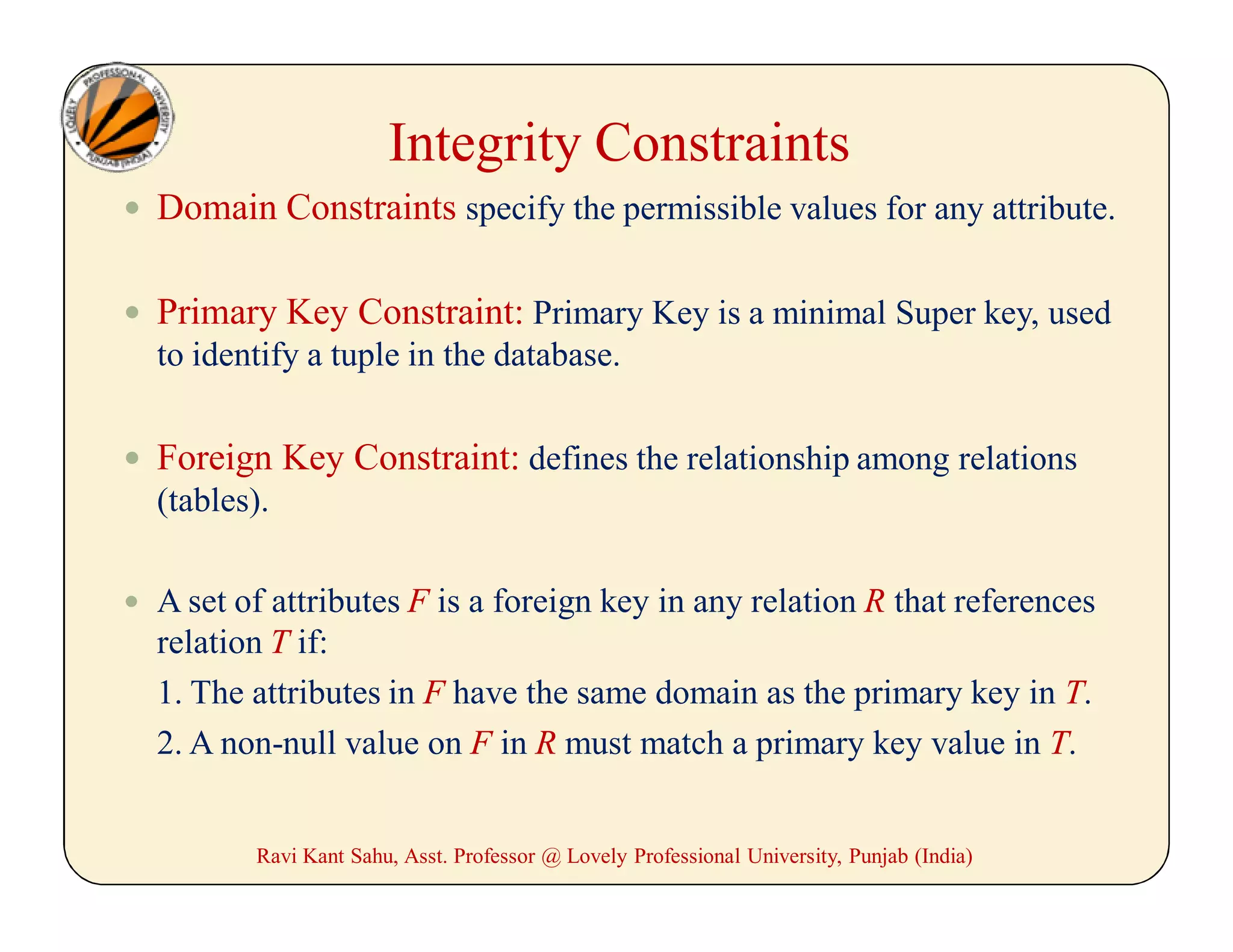 LOVELY PROFESSIONAL UNIVERSITY PUNJAB (INDIA)

Integrity Constraints

• Domain Constraints specify the permissible values for any attribute.

• Primary Key Constraint: Primary Key is a minimal Super key, used to identify a tuple in the database.

• Foreign Key Constraint: defines the relationship among relations (tables).

• A set of attributes $F$ is a foreign key in any relation $R$ that references relation $T$ if:

1. The attributes in $F$ have the same domain as the primary key in $T$.

2. A non-null value on $F$ in $R$ must match a primary key value in $T$.

Ravi Kant Sahu, Asst. Professor @ Lovely Professional University, Punjab (India)